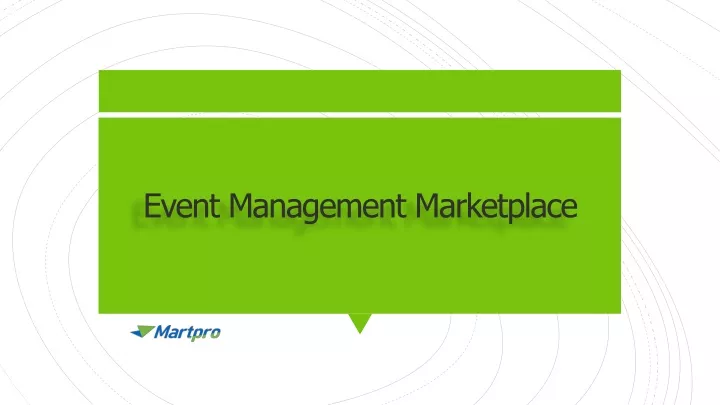 Event Management Marketplace

Martpro